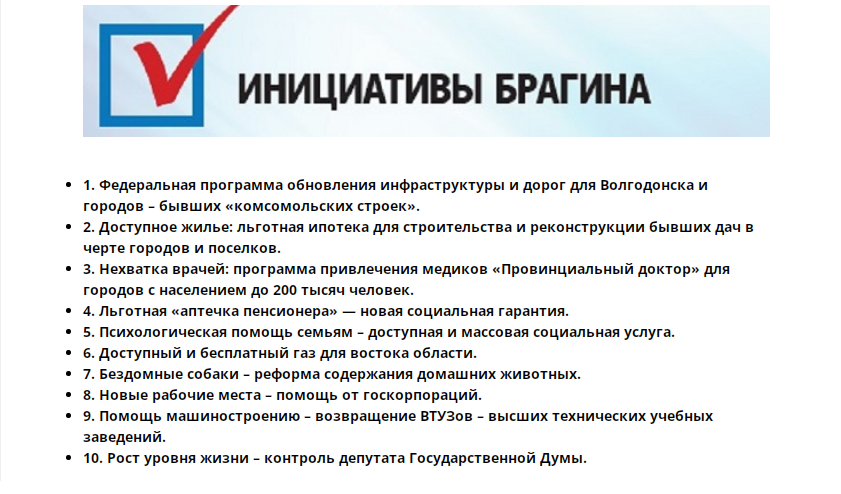 ИНИЦИАТИВЫ БРАГИНА

- 1. Федеральная программа обновления инфраструктуры и дорог для Волгодонска и городов – бывших «комсомольских строек».
- 2. Доступное жилье: льготная ипотека для строительства и реконструкции бывших дач в черте городов и поселков.
- 3. Нехватка врачей: программа привлечения медиков «Провинциальный доктор» для городов с населением до 200 тысяч человек.
- 4. Льготная «аптечка пенсионера» — новая социальная гарантия.
- 5. Психологическая помощь семьям – доступная и массовая социальная услуга.
- 6. Доступный и бесплатный газ для востока области.
- 7. Бездомные собаки – реформа содержания домашних животных.
- 8. Новые рабочие места – помощь от госкорпораций.
- 9. Помощь машиностроению – возвращение ВТУЗов – высших технических учебных заведений.
- 10. Рост уровня жизни – контроль депутата Государственной Думы.